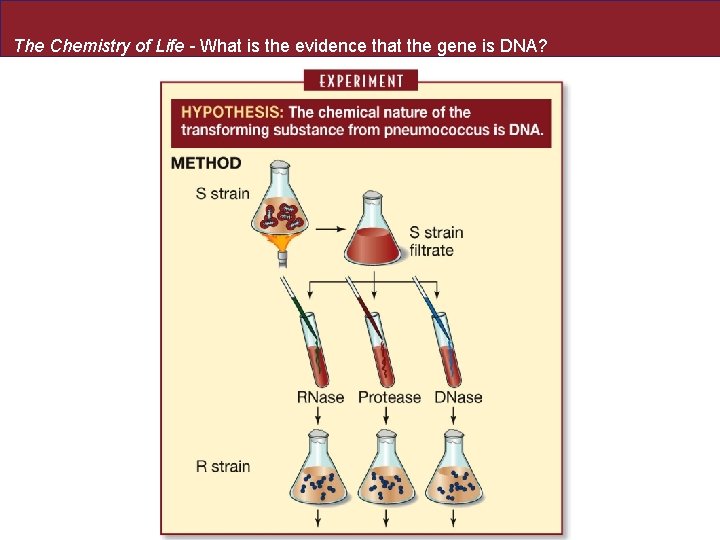 The Chemistry of Life - What is the evidence that the gene is DNA?

EXPERIMENT

HYPOTHESIS: The chemical nature of the transforming substance from pneumococcus is DNA.

METHOD

S strain

S strain filtrate

RNase Protease DNase

R strain